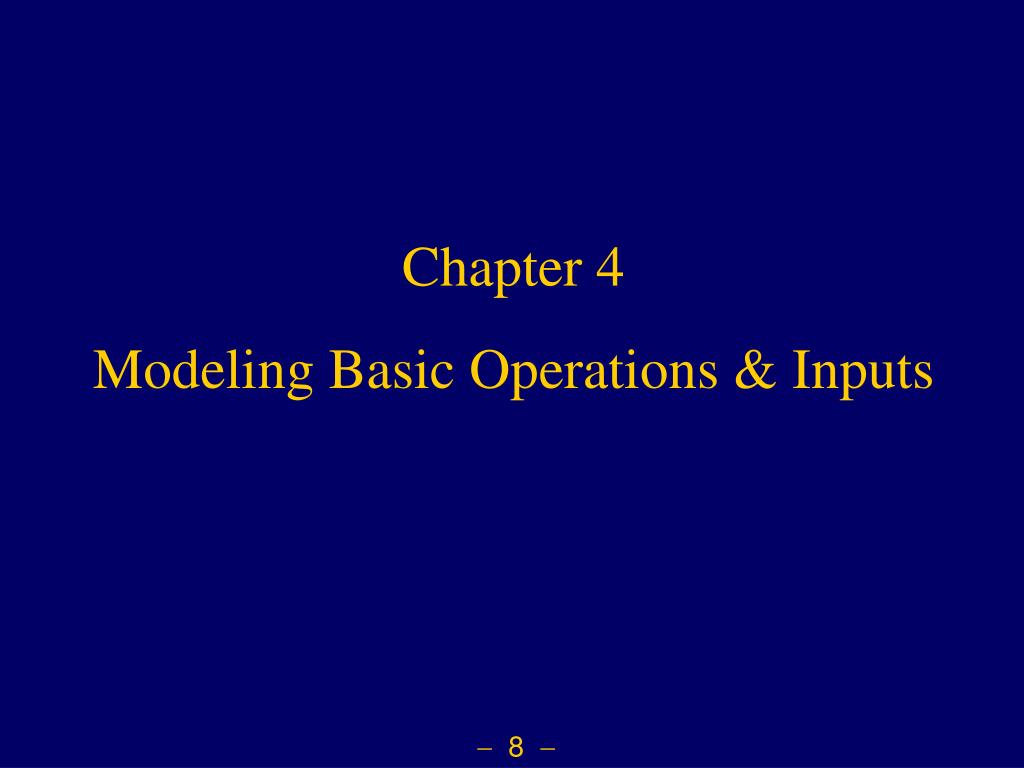 Chapter 4

Modeling Basic Operations & Inputs

– 8 –